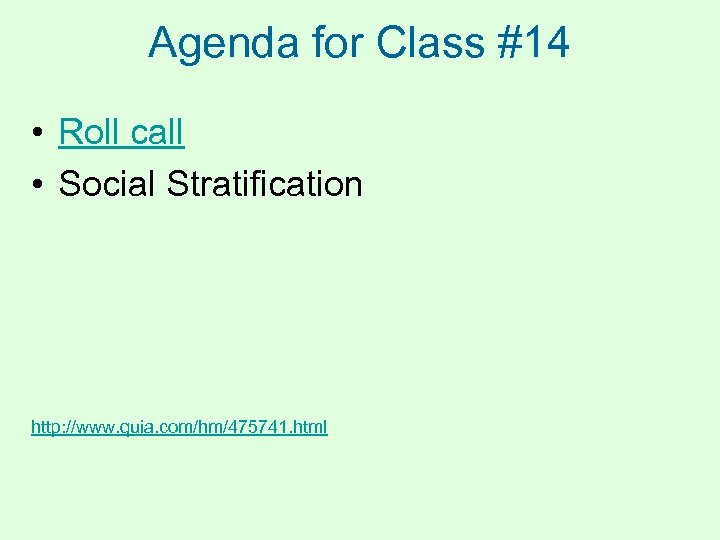 Agenda for Class #14

• Roll call
• Social Stratification

http://www.quia.com/hm/475741.html